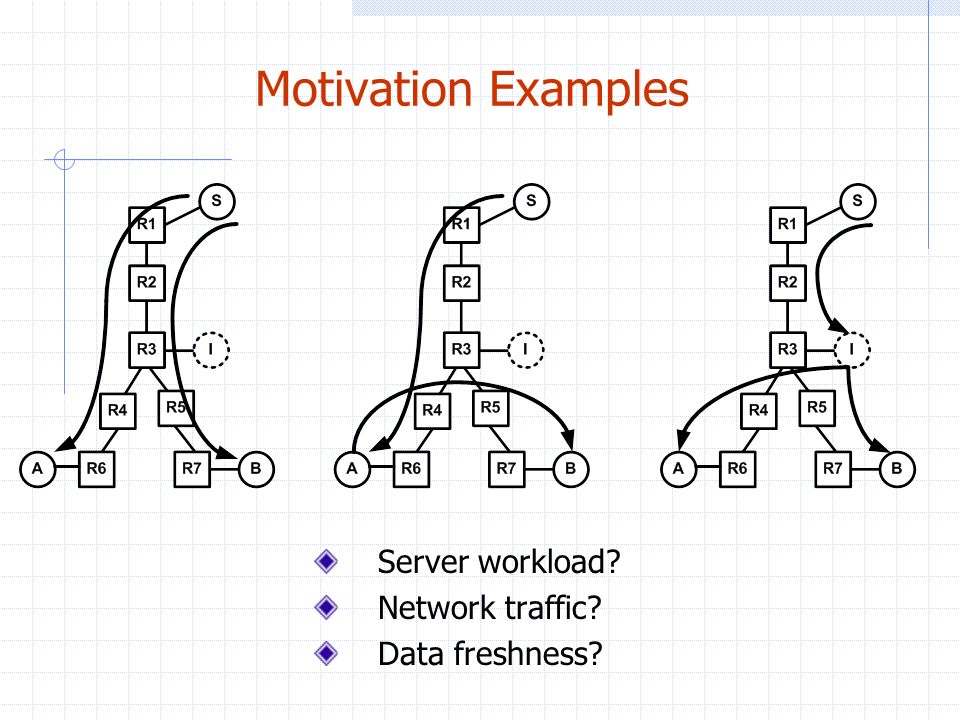 Motivation Examples

S
R1
R2
R3
I
R4
R5
A
R6
R7
B

S
R1
R2
R3
I
R4
R5
A
R6
R7
B

S
R1
R2
R3
I
R4
R5
A
R6
R7
B

Server workload?
Network traffic?
Data freshness?